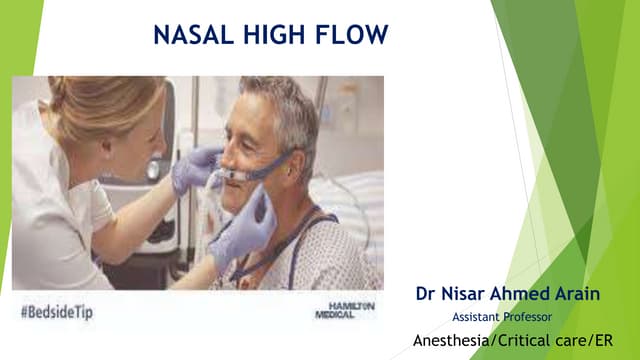 NASAL HIGH FLOW

#BedsideTip

HAMILTON MEDICAL

Dr Nisar Ahmed Arain

Assistant Professor

Anesthesia/Critical care/ER